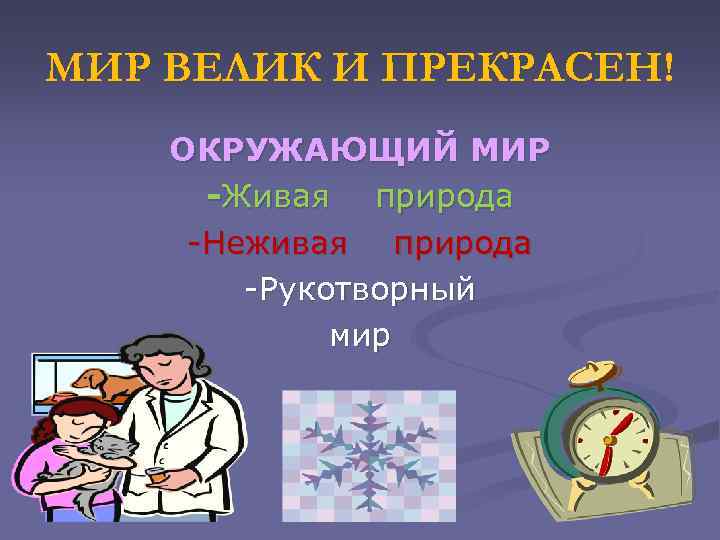 МИР ВЕЛИК И ПРЕКРАСЕН!

ОКРУЖАЮЩИЙ МИР

-Живая природа

-Неживая природа

-Рукотворный мир